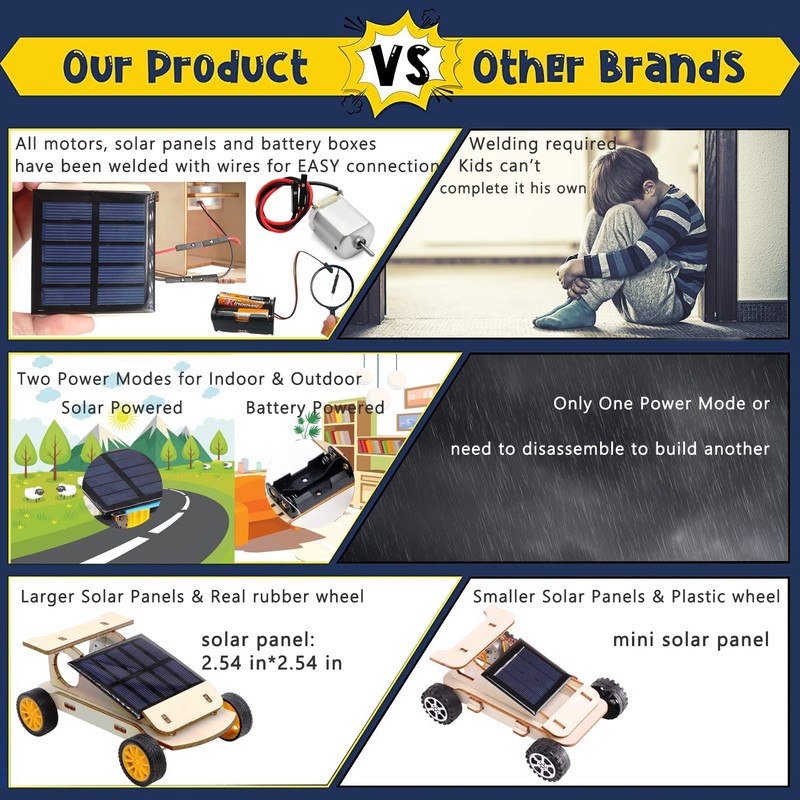 Our Product VS Other Brands

All motors, solar panels and battery boxes have been welded with wires for EASY connection

Welding required Kids can't complete it his own

Two Power Modes for Indoor & Outdoor

Solar Powered

Battery Powered

Only One Power Mode or need to disassemble to build another

Larger Solar Panels & Real rubber wheel

solar panel: 2.54 in*2.54 in

Smaller Solar Panels & Plastic wheel

mini solar panel